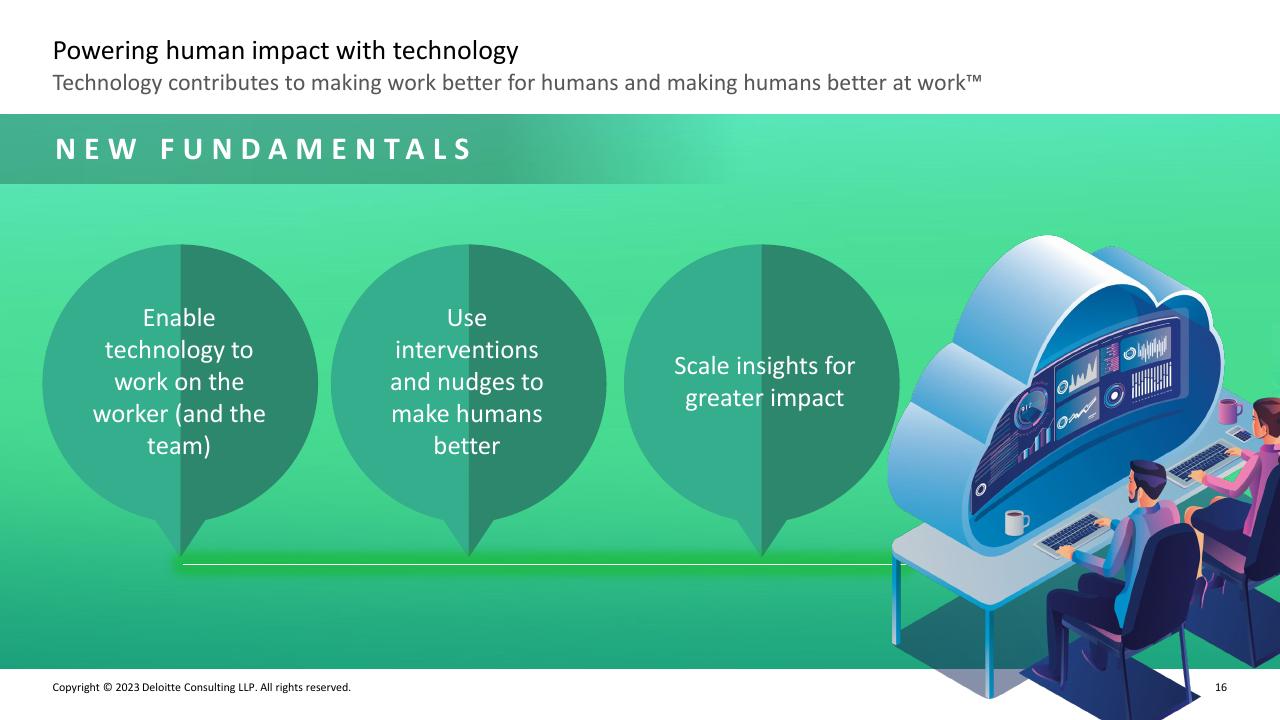 Powering human impact with technology
Technology contributes to making work better for humans and making humans better at work™

NEW FUNDAMENTALS

Enable technology to work on the worker (and the team)

Use interventions and nudges to make humans better

Scale insights for greater impact

Copyright © 2023 Deloitte Consulting LLP. All rights reserved.

16